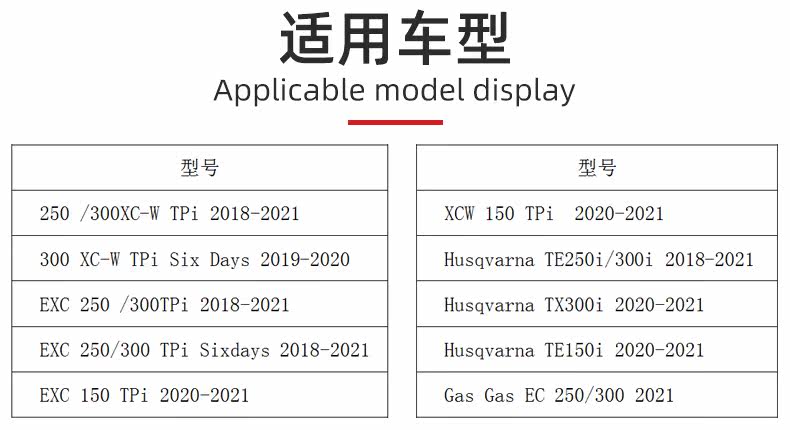 适用车型

Applicable model display

| 型号 |
|---|
| 250 /300XC-W TPi 2018-2021 |
| 300 XC-W TPi Six Days 2019-2020 |
| EXC 250 /300TPi 2018-2021 |
| EXC 250/300 TPi Sixdays 2018-2021 |
| EXC 150 TPi 2020-2021 |

| 型号 |
|---|
| XCW 150 TPi 2020-2021 |
| Husqvarna TE250i/300i 2018-2021 |
| Husqvarna TX300i 2020-2021 |
| Husqvarna TE150i 2020-2021 |
| Gas Gas EC 250/300 2021 |